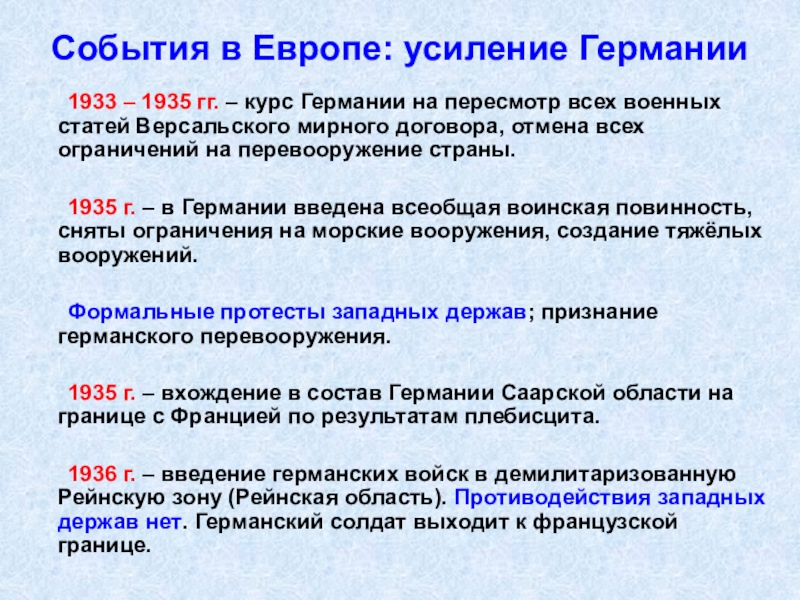 События в Европе: усиление Германии

1933 – 1935 гг. – курс Германии на пересмотр всех военных статей Версальского мирного договора, отмена всех ограничений на перевооружение страны.

1935 г. – в Германии введена всеобщая воинская повинность, сняты ограничения на морские вооружения, создание тяжёлых вооружений.

Формальные протесты западных держав; признание германского перевооружения.

1935 г. – вхождение в состав Германии Саарской области на границе с Францией по результатам плебисцита.

1936 г. – введение германских войск в демилитаризованную Рейнскую зону (Рейнская область). Противодействия западных держав нет. Германский солдат выходит к французской границе.